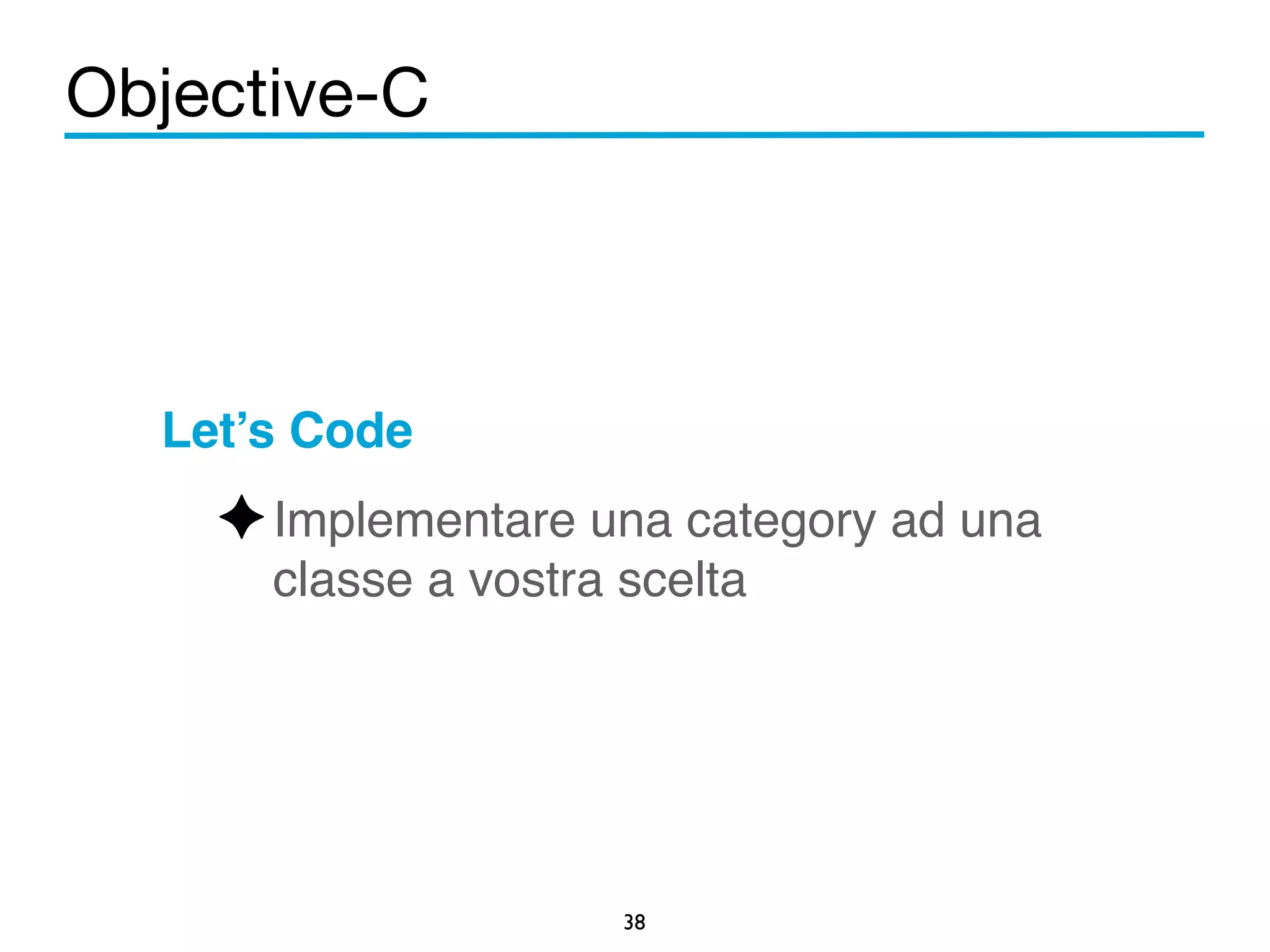 Objective-C

Let’s Code

✦ Implementare una category ad una classe a vostra scelta

38